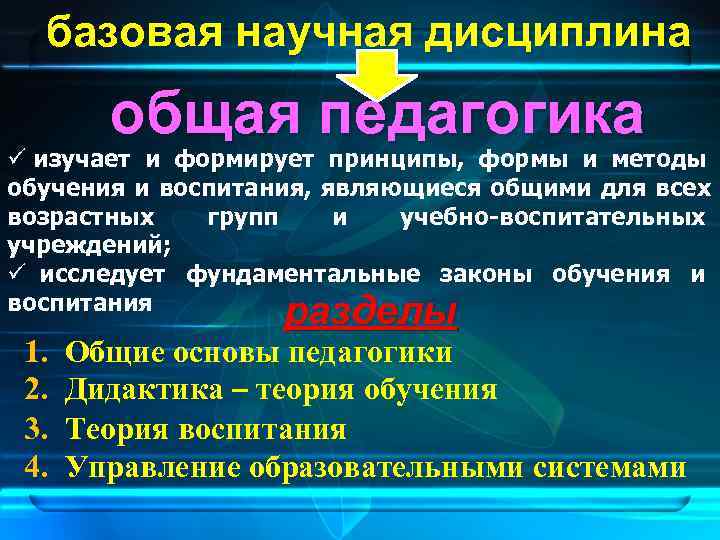 базовая научная дисциплина

общая педагогика

✓ изучает и формирует принципы, формы и методы обучения и воспитания, являющиеся общими для всех возрастных групп и учебно-воспитательных учреждений;
✓ исследует фундаментальные законы обучения и воспитания

разделы

1. Общие основы педагогики
2. Дидактика – теория обучения
3. Теория воспитания
4. Управление образовательными системами